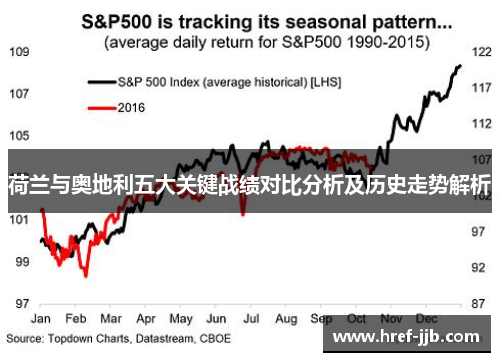 S&P500 is tracking its seasonal pattern...
(average daily return for S&P500 1990-2015)

S&P 500 Index (average historical) [LHS]
2016

109
107
105
101
99
97

122
117
112
107
102
97
92
87

荷兰与奥地利五大关键战绩对比分析及历史走势解析

Jan Feb Mar Apr May Jun Jul Aug Sep Oct Nov Dec

Source: Topdown Charts, Datastream, CBOE

www.href-jjb.com